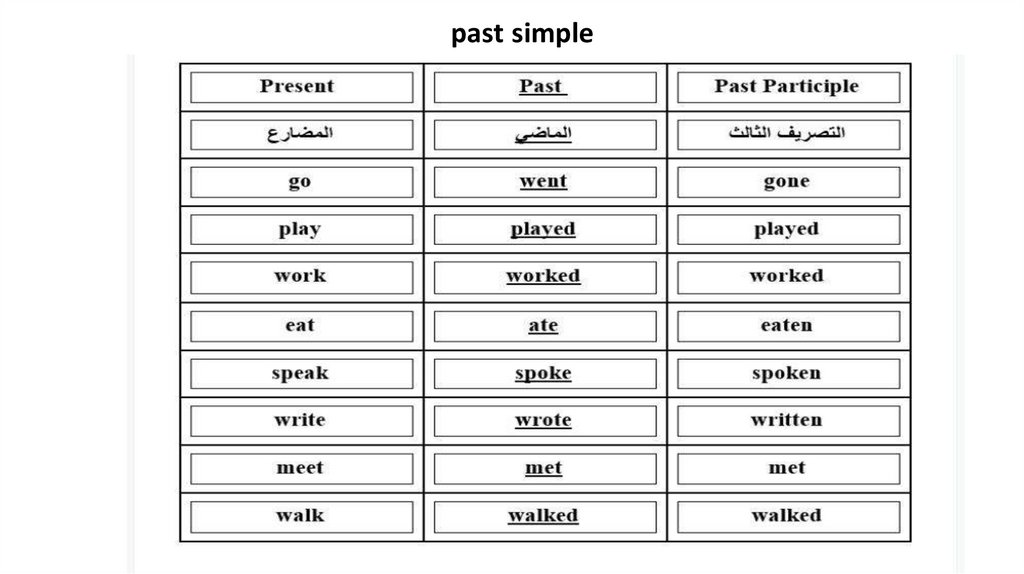 past simple

| Present | Past | Past Participle |
|---|---|---|
| المضارع | الماضي | التصريف الثالث |
| go | went | gone |
| play | played | played |
| work | worked | worked |
| eat | ate | eaten |
| speak | spoke | spoken |
| write | wrote | written |
| meet | met | met |
| walk | walked | walked |